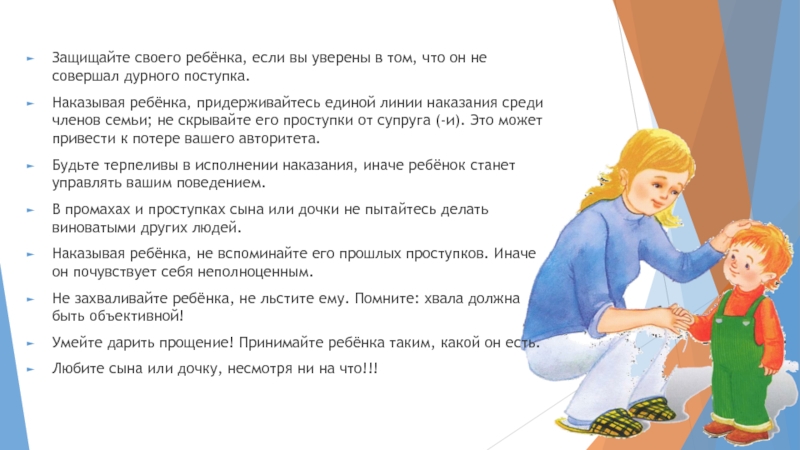 Защищайте своего ребёнка, если вы уверены в том, что он не совершал дурного поступка.

Наказывая ребёнка, придерживайтесь единой линии наказания среди членов семьи; не скрывайте его проступки от супруга (-и). Это может привести к потере вашего авторитета.

Будьте терпеливы в исполнении наказания, иначе ребёнок станет управлять вашим поведением.

В промахах и проступках сына или дочки не пытайтесь делать виноватыми других людей.

Наказывая ребёнка, не вспоминайте его прошлых проступков. Иначе он почувствует себя неполноценным.

Не захваливайте ребёнка, не льстите ему. Помните: хвала должна быть объективной!

Умейте дарить прощение! Принимайте ребёнка таким, какой он есть.

Любите сына или дочку, несмотря ни на что!!!